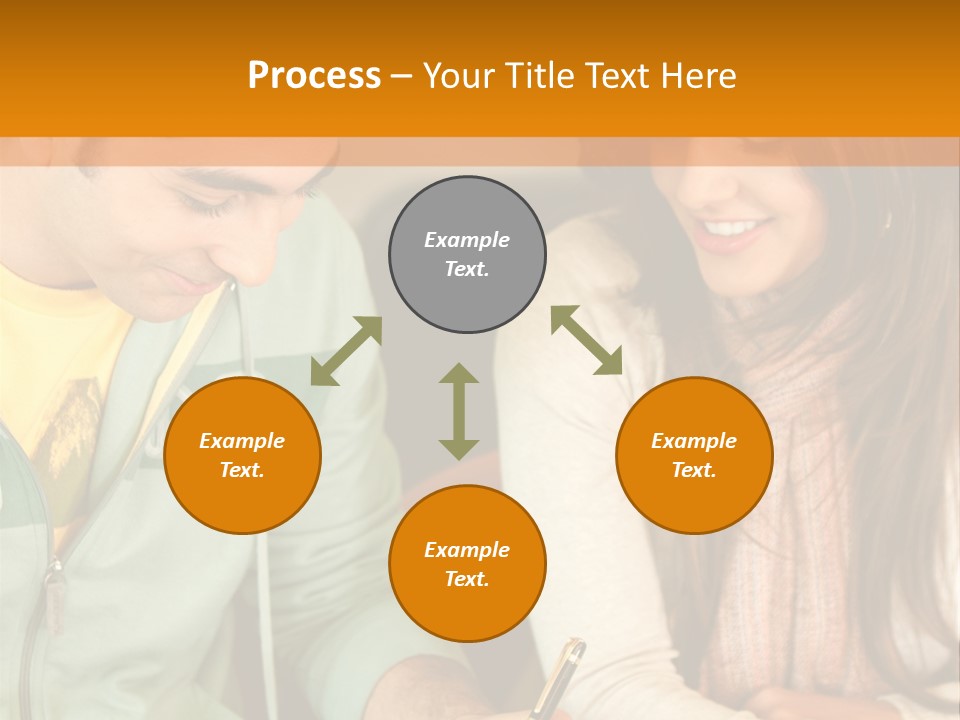 Process – Your Title Text Here

Example Text.

Example Text.

Example Text.

Example Text.